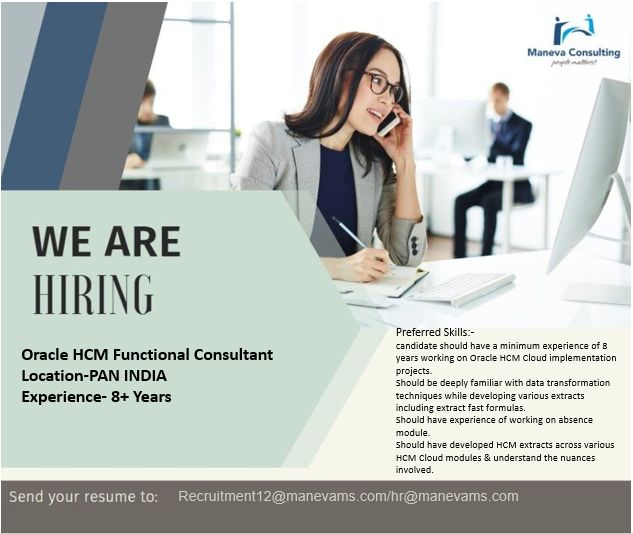 Maneva Consulting
people matters!

WE ARE
HIRING

Oracle HCM Functional Consultant
Location-PAN INDIA
Experience- 8+ Years

Preferred Skills:-
candidate should have a minimum experience of 8 years working on Oracle HCM Cloud implementation projects.
Should be deeply familiar with data transformation techniques while developing various extracts including extract fast formulas.
Should have experience of working on absence module.
Should have developed HCM extracts across various HCM Cloud modules & understand the nuances involved.

Send your resume to: Recruitment12@manevams.com/hr@manevams.com